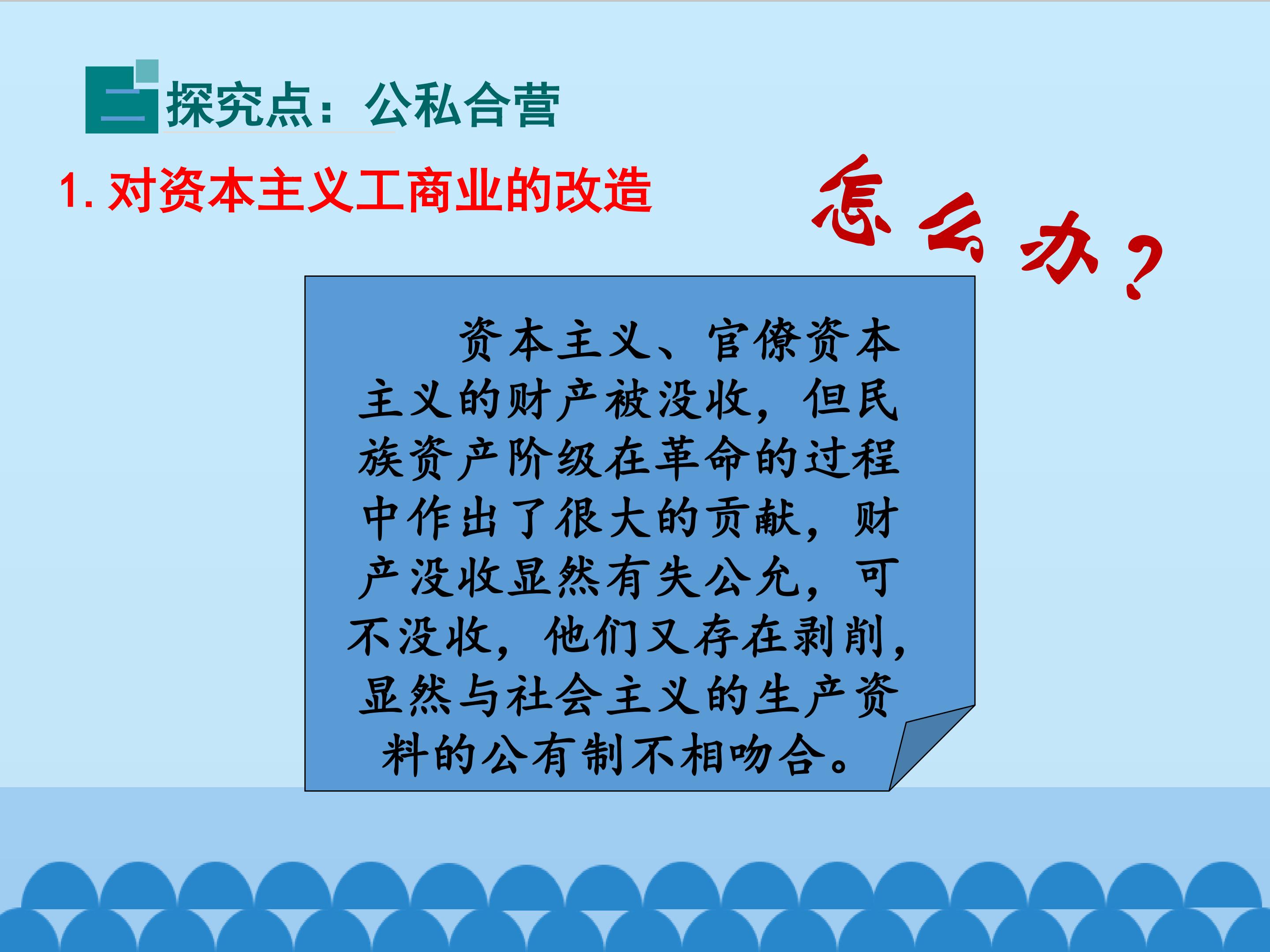 二 探究点：公私合营

1. 对资本主义工商业的改造

怎么办？

资本主义、官僚资本主义的财产被没收，但民族资产阶级在革命的过程中作出了很大的贡献，财产没收显然有失公允，可不没收，他们又存在剥削，显然与社会主义的生产资料的公有制不相吻合。